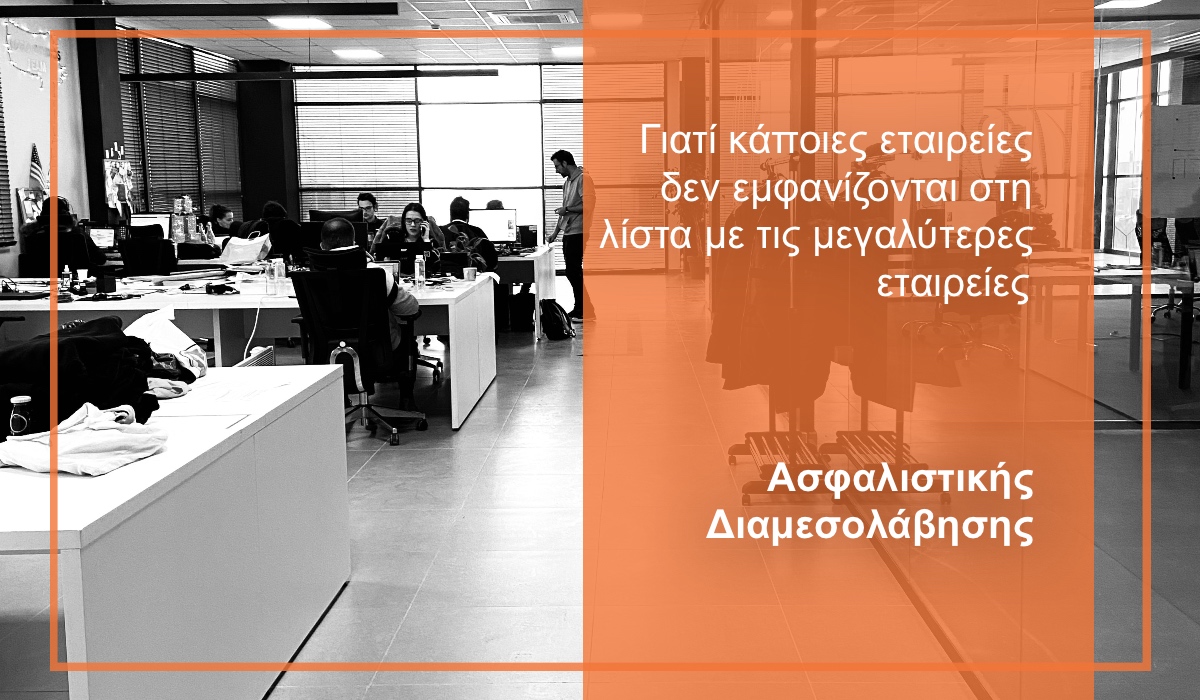 Γιατί κάποιες εταιρείες δεν εμφανίζονται στη λίστα με τις μεγαλύτερες εταιρείες

Ασφαλιστικής Διαμεσολάβησης